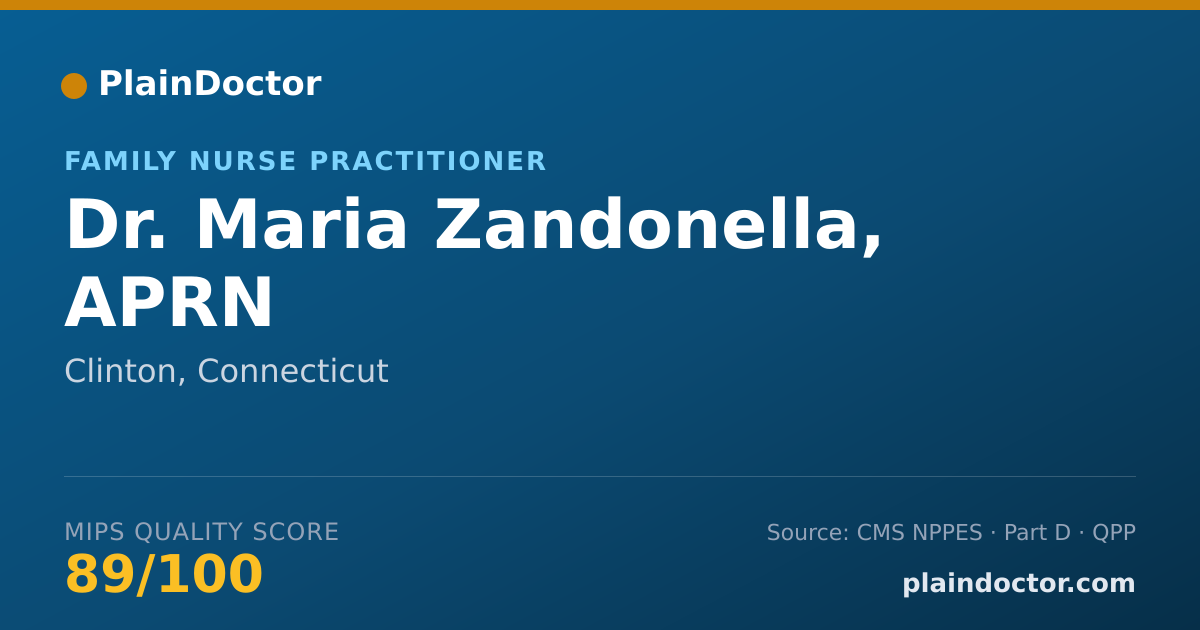 PlainDoctor

FAMILY NURSE PRACTITIONER

Dr. Maria Zandonella, APRN

Clinton, Connecticut

MIPS QUALITY SCORE
89/100

Source: CMS NPPES · Part D · QPP
plaindoctor.com